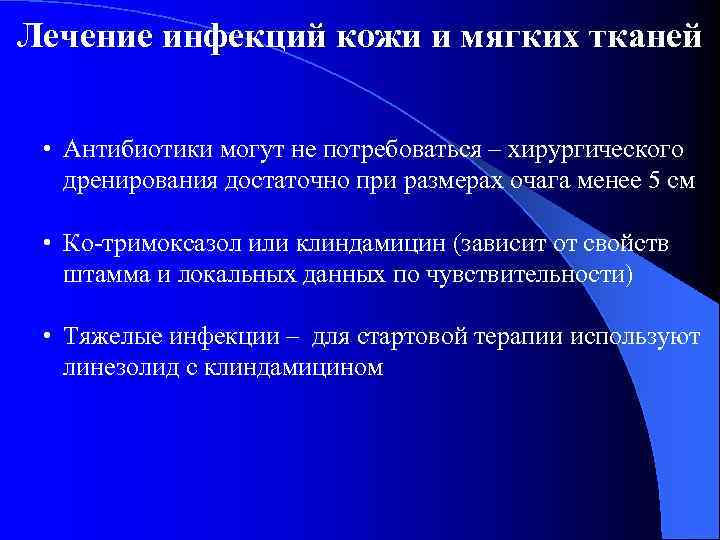 Лечение инфекций кожи и мягких тканей

• Антибиотики могут не потребоваться – хирургического дренирования достаточно при размерах очага менее 5 см

• Ко-тримоксазол или клиндамицин (зависит от свойств штамма и локальных данных по чувствительности)

• Тяжелые инфекции – для стартовой терапии используют линезолид с клиндамицином